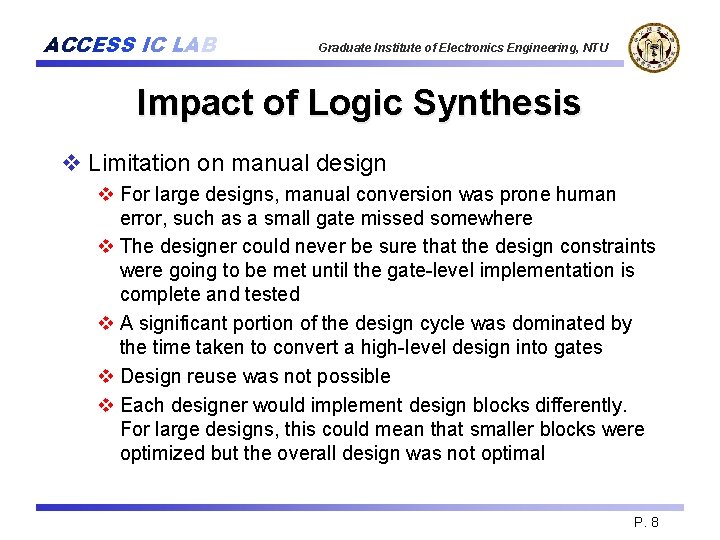 ACCESS IC LAB

Graduate Institute of Electronics Engineering, NTU

Impact of Logic Synthesis

❖ Limitation on manual design

❖ For large designs, manual conversion was prone human error, such as a small gate missed somewhere

❖ The designer could never be sure that the design constraints were going to be met until the gate-level implementation is complete and tested

❖ A significant portion of the design cycle was dominated by the time taken to convert a high-level design into gates

❖ Design reuse was not possible

❖ Each designer would implement design blocks differently. For large designs, this could mean that smaller blocks were optimized but the overall design was not optimal

P. 8